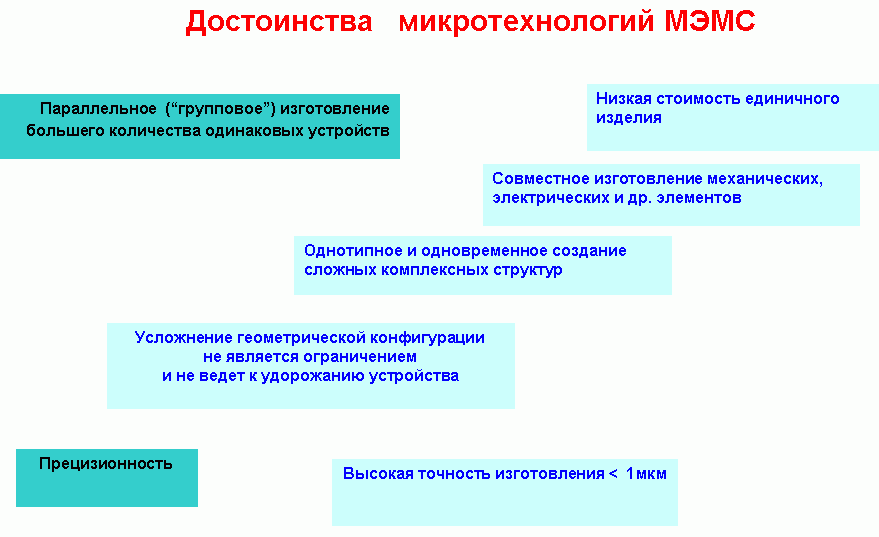 Достоинства микротехнологий МЭМС

Параллельное (“групповое”) изготовление большего количества одинаковых устройств

Низкая стоимость единичного изделия

Совместное изготовление механических, электрических и др. элементов

Однотипное и одновременное создание сложных комплексных структур

Усложнение геометрической конфигурации не является ограничением и не ведет к удорожанию устройства

Прецизионность

Высокая точность изготовления < 1мкм